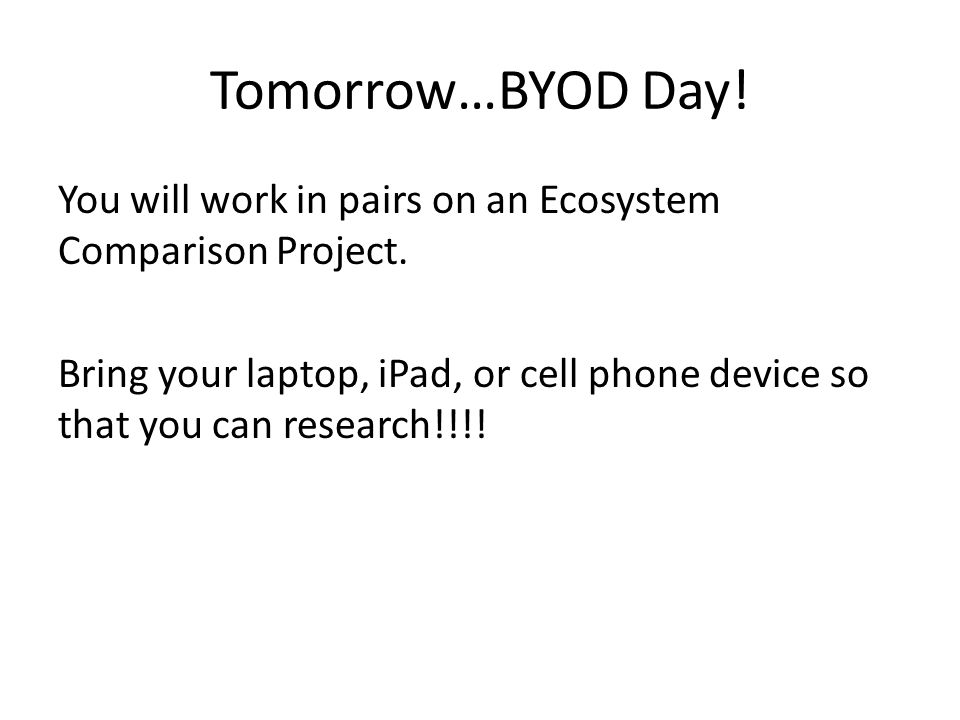 Tomorrow…BYOD Day!

You will work in pairs on an Ecosystem Comparison Project.

Bring your laptop, iPad, or cell phone device so that you can research!!!!